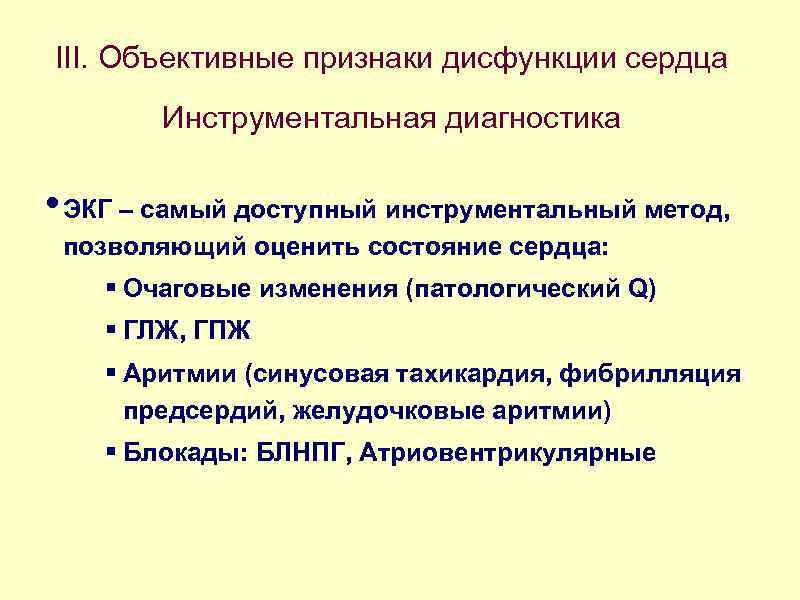 III. Объективные признаки дисфункции сердца

Инструментальная диагностика

• ЭКГ – самый доступный инструментальный метод, позволяющий оценить состояние сердца:

▪ Очаговые изменения (патологический Q)

▪ ГЛЖ, ГПЖ

▪ Аритмии (синусовая тахикардия, фибрилляция предсердий, желудочковые аритмии)

▪ Блокады: БЛНПГ, Атриовентрикулярные